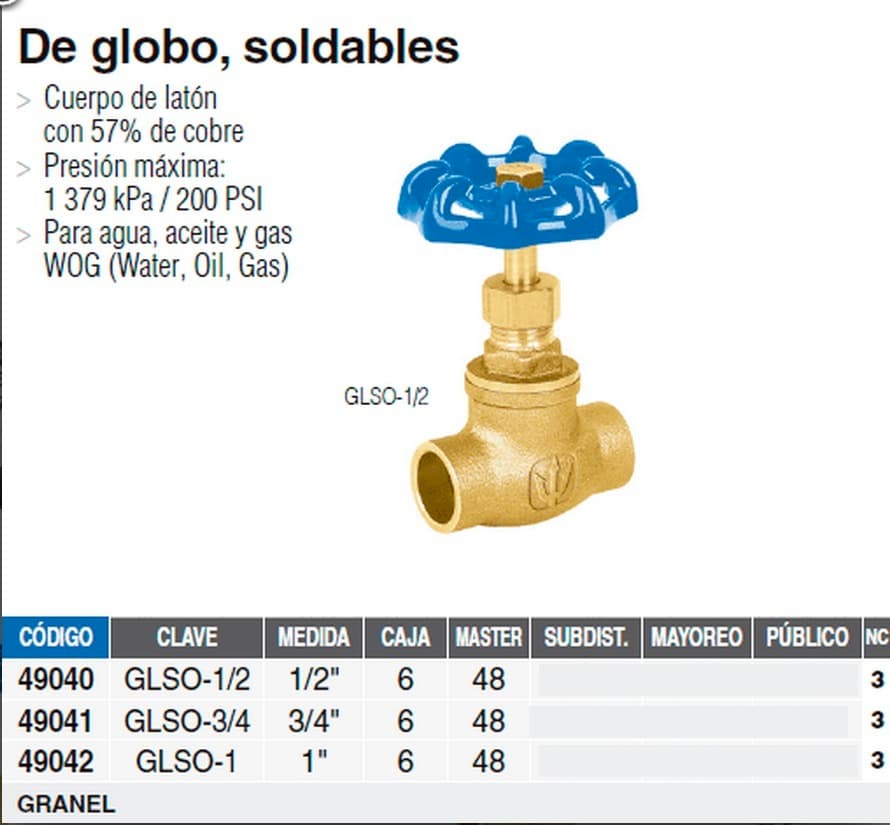 De globo, soldables

> Cuerpo de latón con 57% de cobre
> Presión máxima: 1 379 kPa / 200 PSI
> Para agua, aceite y gas WOG (Water, Oil, Gas)

GLSO-1/2

| CÓDIGO | CLAVE | MEDIDA | CAJA | MASTER | SUBDIST. | MAYOREO | PÚBLICO | NC |
|---|---|---|---|---|---|---|---|---|
| 49040 | GLSO-1/2 | 1/2" | 6 | 48 | | | | 3 |
| 49041 | GLSO-3/4 | 3/4" | 6 | 48 | | | | 3 |
| 49042 | GLSO-1 | 1" | 6 | 48 | | | | 3 |

GRANEL